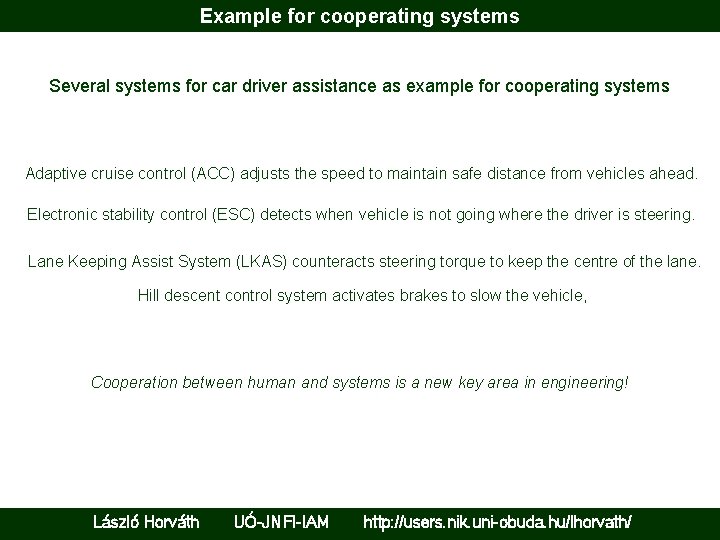 Example for cooperating systems

Several systems for car driver assistance as example for cooperating systems

Adaptive cruise control (ACC) adjusts the speed to maintain safe distance from vehicles ahead.

Electronic stability control (ESC) detects when vehicle is not going where the driver is steering.

Lane Keeping Assist System (LKAS) counteracts steering torque to keep the centre of the lane.

Hill descent control system activates brakes to slow the vehicle,

Cooperation between human and systems is a new key area in engineering!

László Horváth UÓ-JNFI-IAM http://users.nik.uni-obuda.hu/lhorvath/